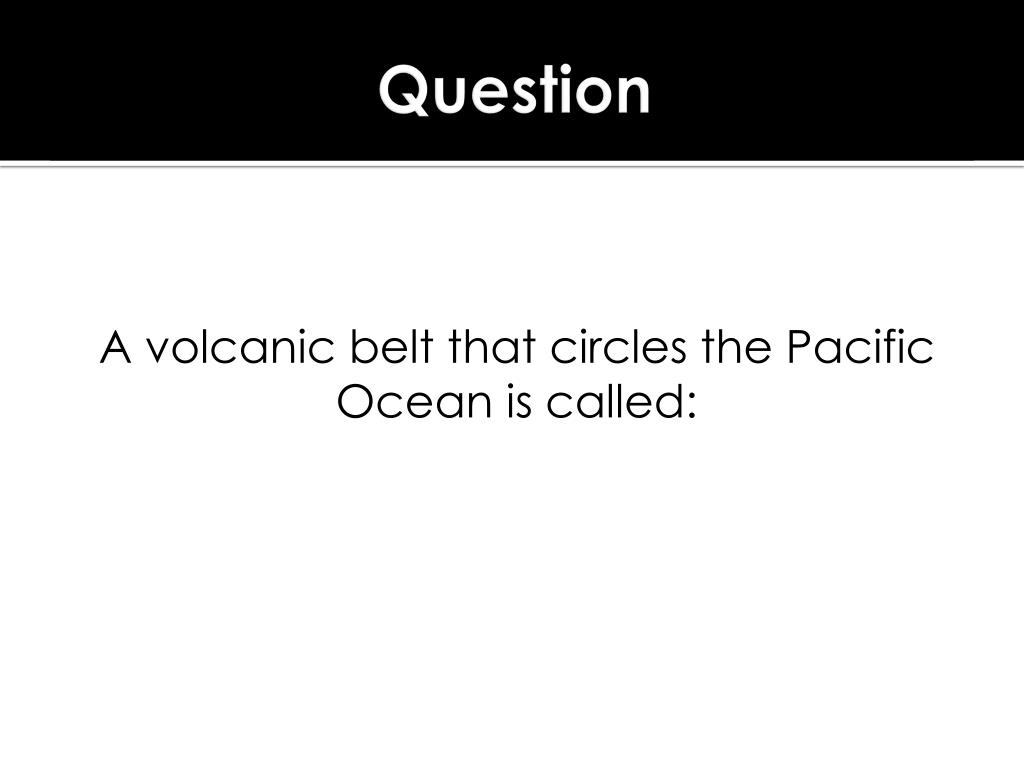 Question

A volcanic belt that circles the Pacific Ocean is called: